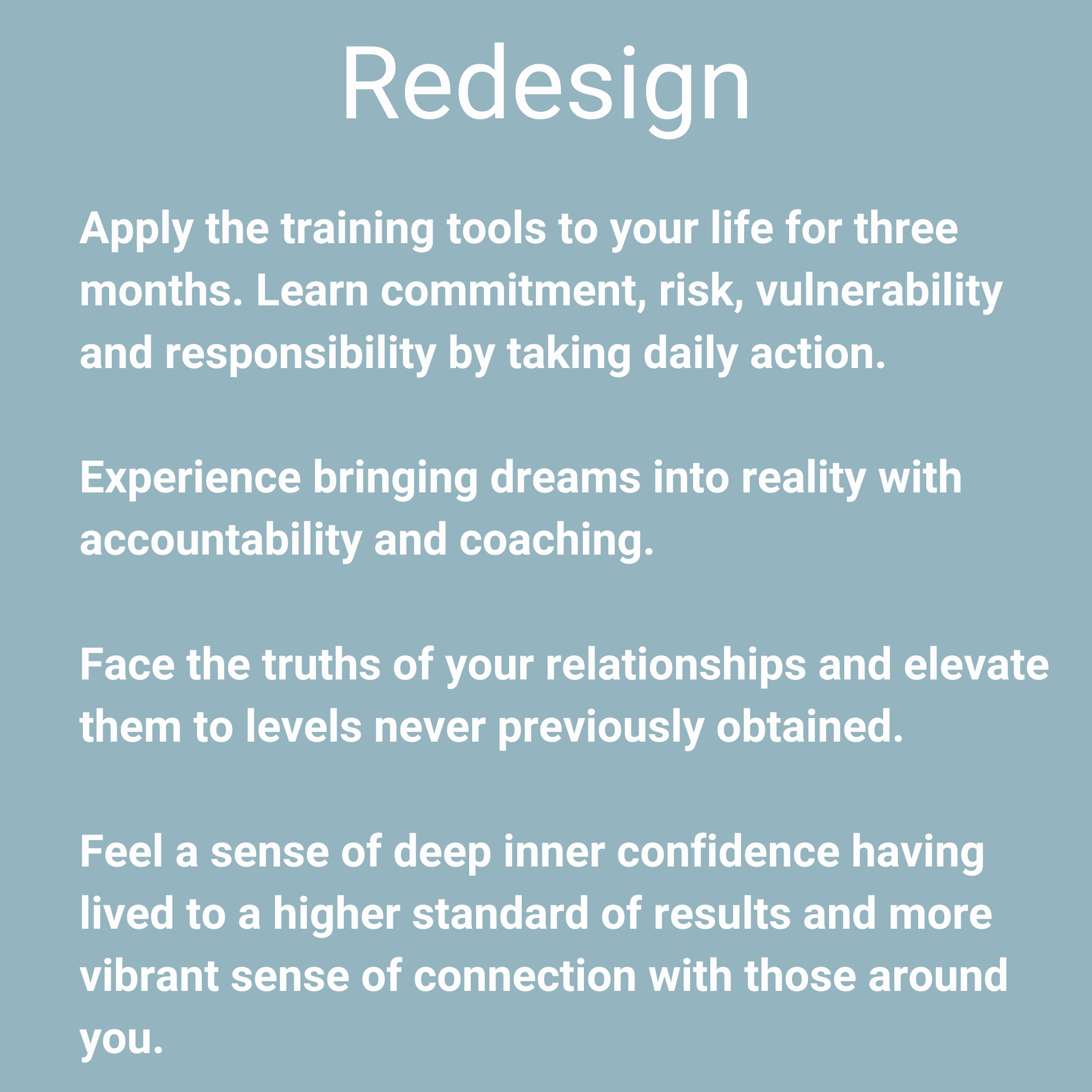 Redesign

Apply the training tools to your life for three months. Learn commitment, risk, vulnerability and responsibility by taking daily action.

Experience bringing dreams into reality with accountability and coaching.

Face the truths of your relationships and elevate them to levels never previously obtained.

Feel a sense of deep inner confidence having lived to a higher standard of results and more vibrant sense of connection with those around you.